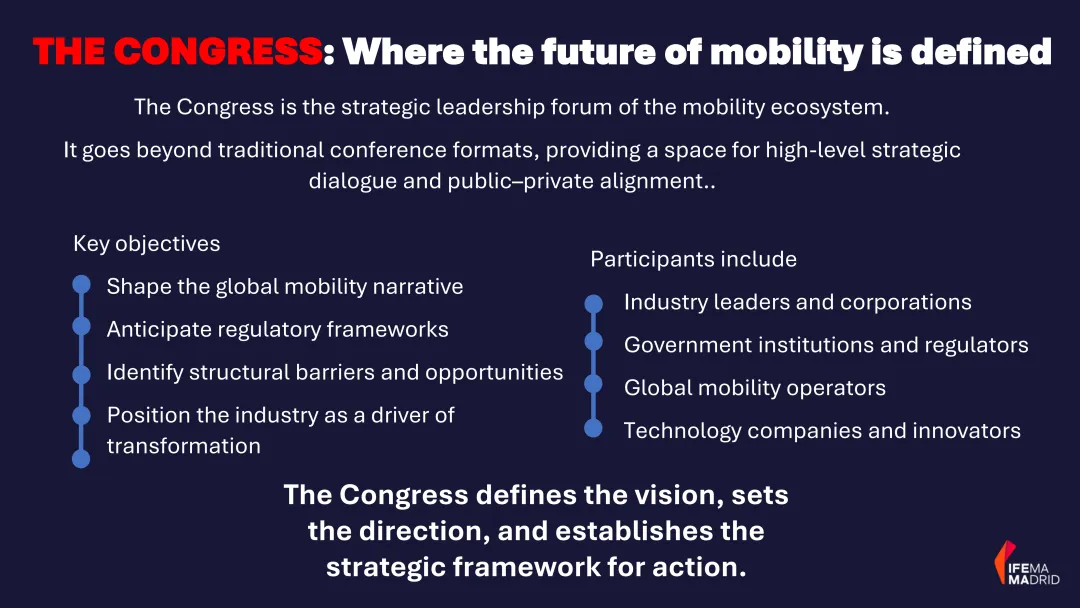 THE CONGRESS: Where the future of mobility is defined

The Congress is the strategic leadership forum of the mobility ecosystem.

It goes beyond traditional conference formats, providing a space for high-level strategic dialogue and public–private alignment..

Key objectives

Shape the global mobility narrative

Anticipate regulatory frameworks

Identify structural barriers and opportunities

Position the industry as a driver of transformation

Participants include

Industry leaders and corporations

Government institutions and regulators

Global mobility operators

Technology companies and innovators

The Congress defines the vision, sets the direction, and establishes the strategic framework for action.

IFEMA MADRID